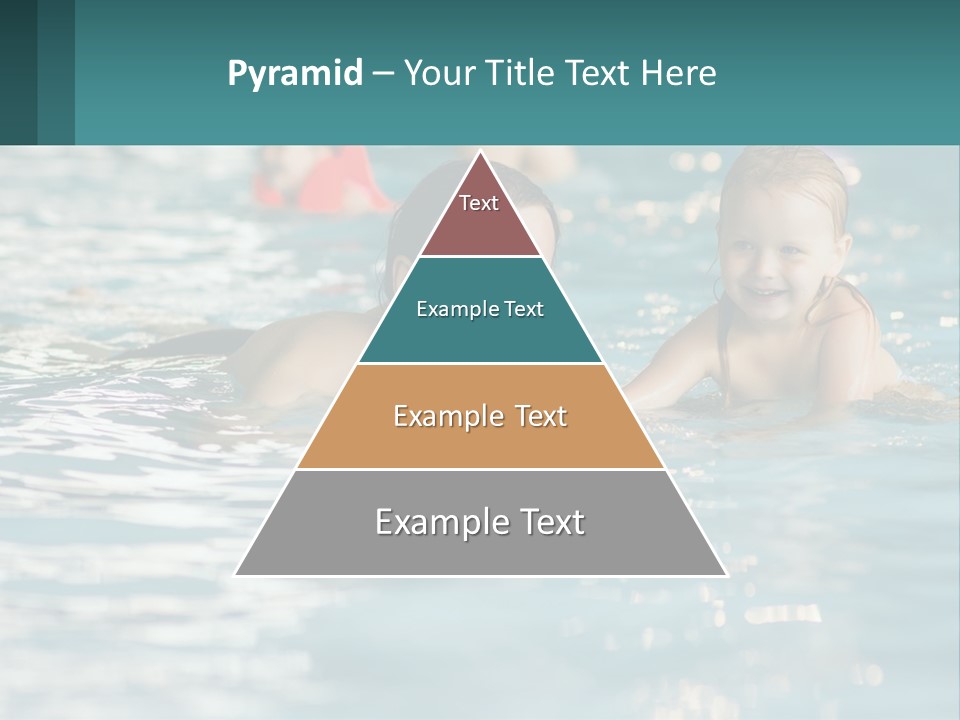 Pyramid – Your Title Text Here

Text

Example Text

Example Text

Example Text